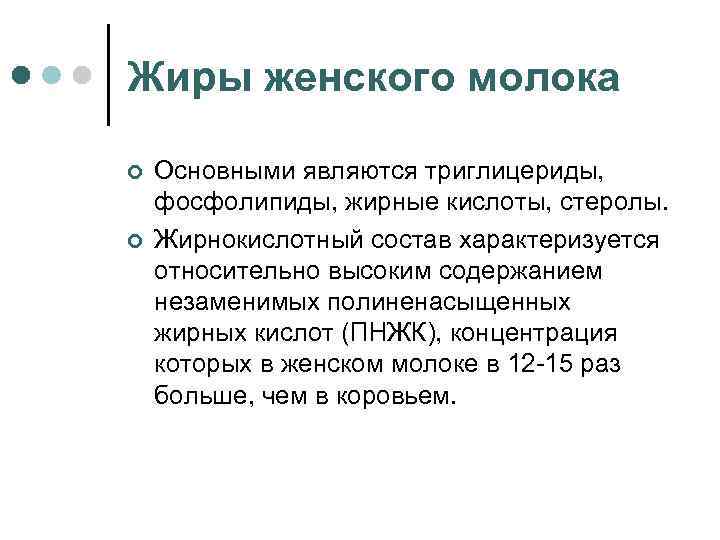 Жиры женского молока

Основными являются триглицериды, фосфолипиды, жирные кислоты, стеролы.

Жирнокислотный состав характеризуется относительно высоким содержанием незаменимых полиненасыщенных жирных кислот (ПНЖК), концентрация которых в женском молоке в 12-15 раз больше, чем в коровьем.